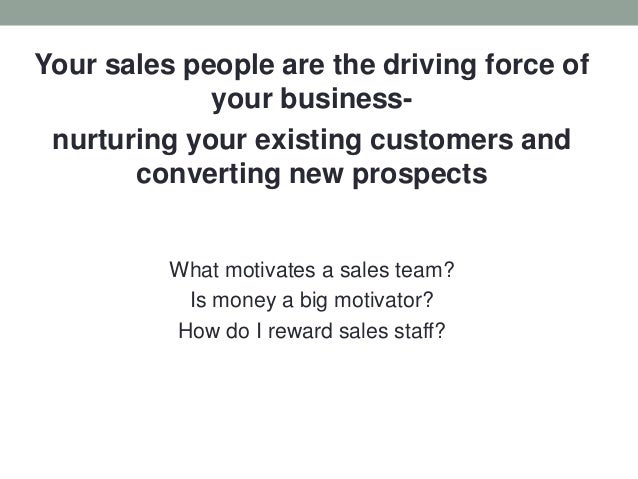 Your sales people are the driving force of your business-

nurturing your existing customers and converting new prospects

What motivates a sales team?
Is money a big motivator?
How do I reward sales staff?